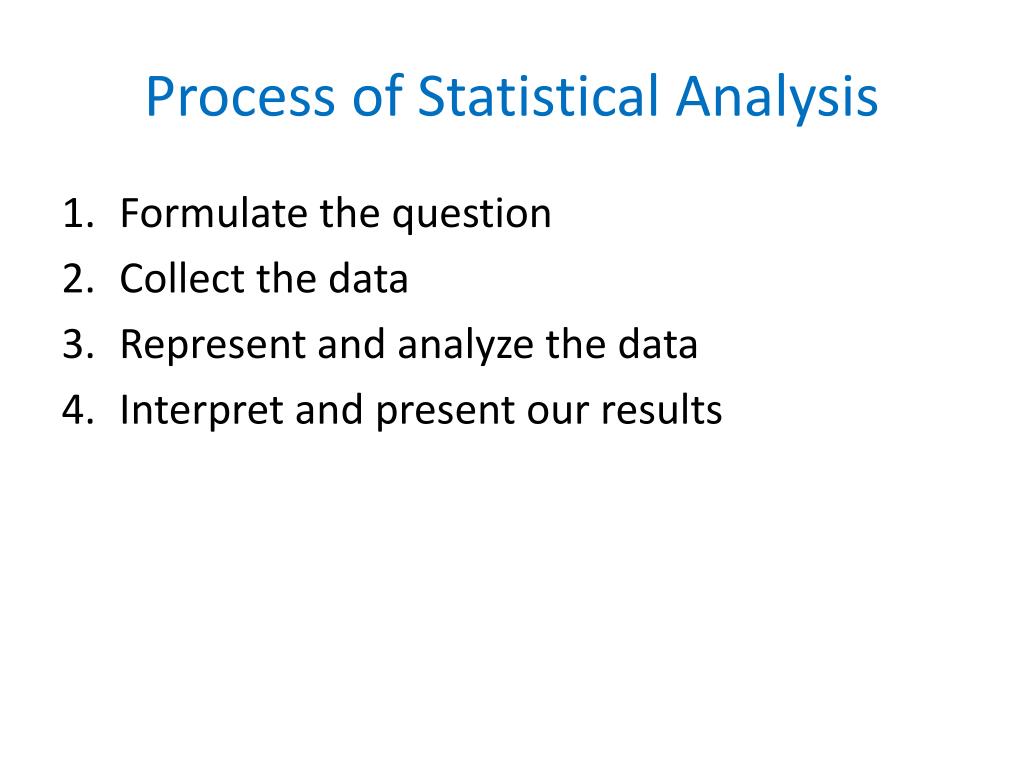 Process of Statistical Analysis

1. Formulate the question
2. Collect the data
3. Represent and analyze the data
4. Interpret and present our results